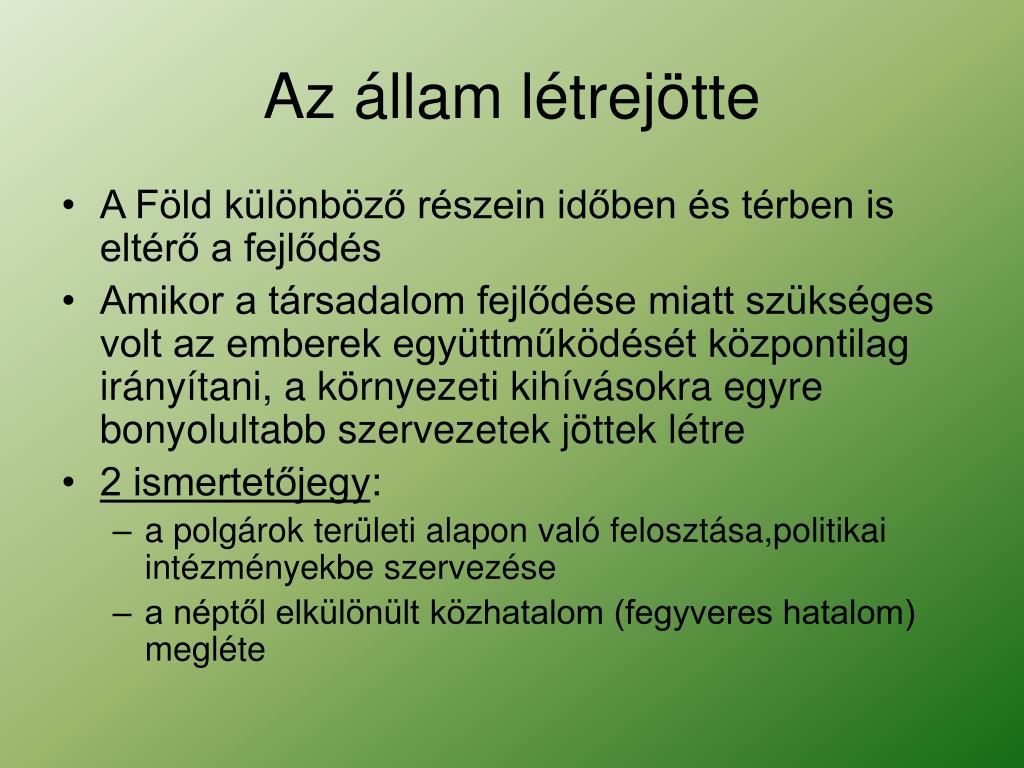 Az állam létrejötte

• A Föld különböző részein időben és térben is eltérő a fejlődés
• Amikor a társadalom fejlődése miatt szükséges volt az emberek együttműködését központilag irányítani, a környezeti kihívásokra egyre bonyolultabb szervezetek jöttek létre
• 2 ismertetőjegy:
– a polgárok területi alapon való felosztása,politikai intézményekbe szervezése
– a néptől elkülönült közhatalom (fegyveres hatalom) megléte